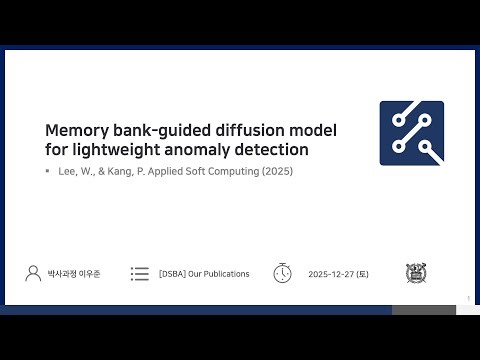 Memory bank-guided diffusion model for lightweight anomaly detection

▪ Lee, W., & Kang, P. Applied Soft Computing (2025)

박사과정 이우준

[DSBA] Our Publications

2025-12-27 (토)

1